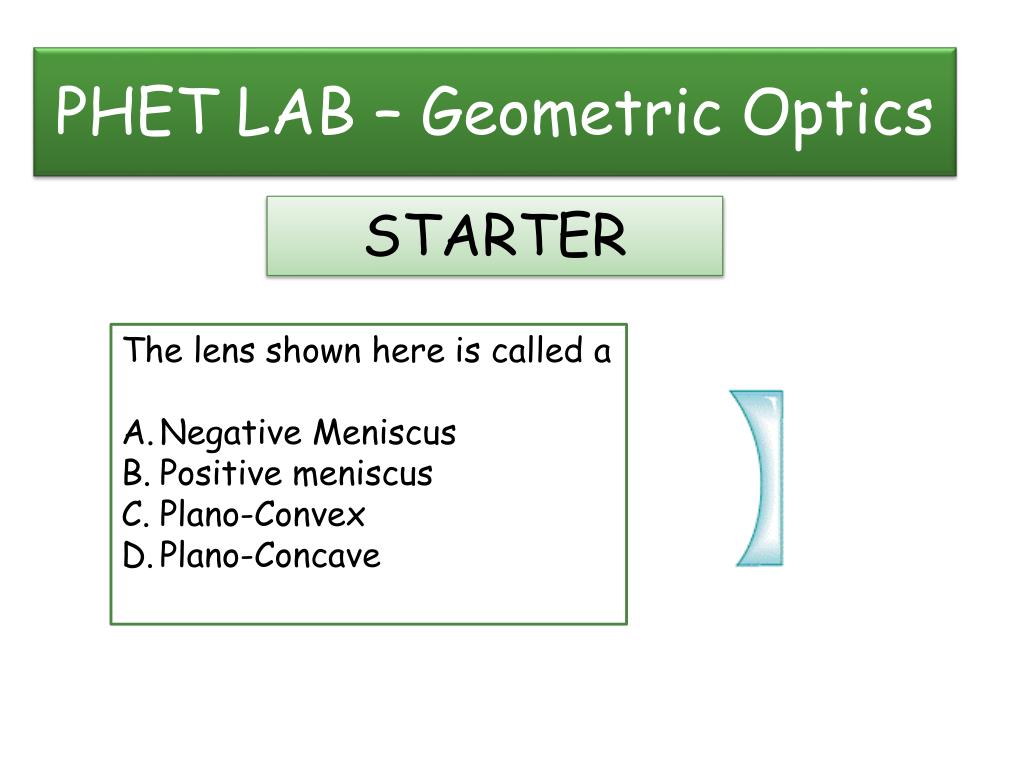 PHET LAB – Geometric Optics

STARTER

The lens shown here is called a

A. Negative Meniscus
B. Positive meniscus
C. Plano-Convex
D. Plano-Concave